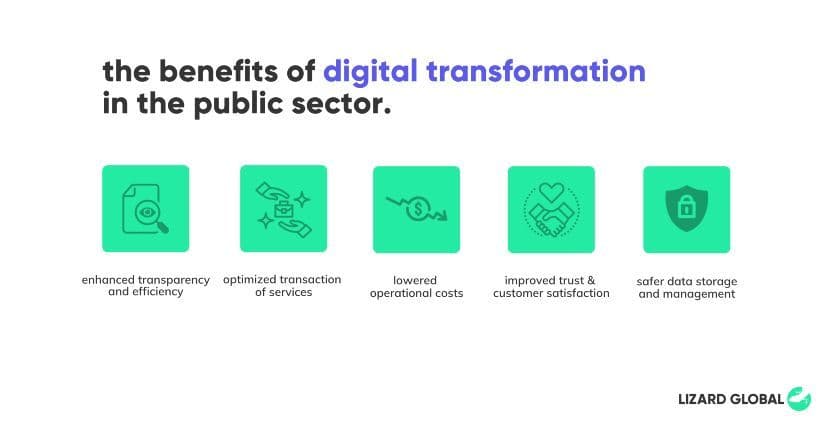 the benefits of digital transformation in the public sector.

enhanced transparency and efficiency

optimized transaction of services

lowered operational costs

improved trust & customer satisfaction

safer data storage and management

LIZARD GLOBAL